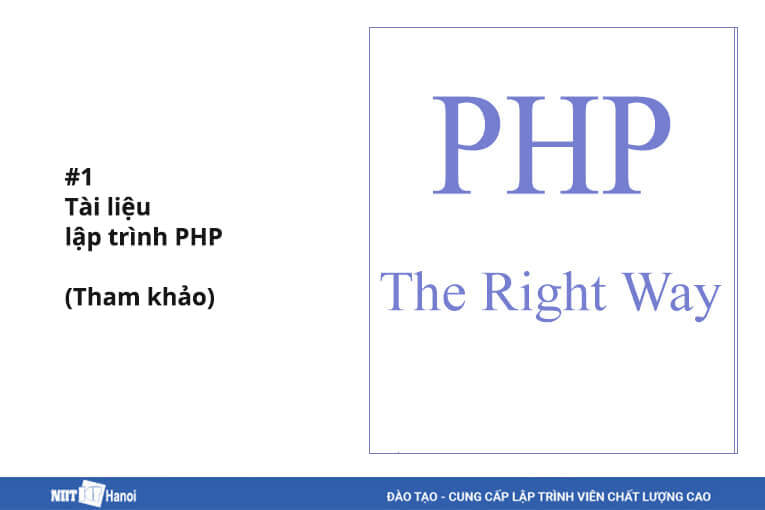 #1
Tài liệu
lập trình PHP

(Tham khảo)

PHP

The Right Way

NIIT ICT Hanoi

ĐÀO TẠO - CUNG CẤP LẬP TRÌNH VIÊN CHẤT LƯỢNG CAO